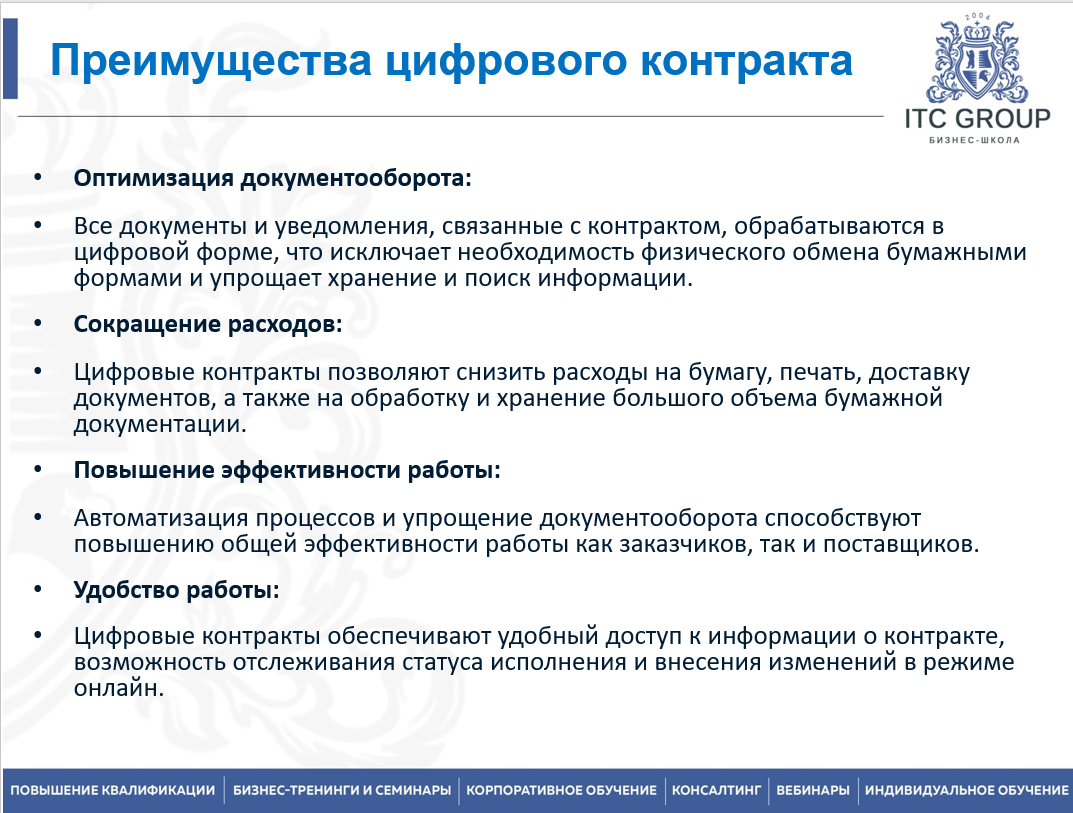 Преимущества цифрового контракта

2004
ITC GROUP
БИЗНЕС-ШКОЛА

• Оптимизация документооборота:

• Все документы и уведомления, связанные с контрактом, обрабатываются в цифровой форме, что исключает необходимость физического обмена бумажными формами и упрощает хранение и поиск информации.

• Сокращение расходов:

• Цифровые контракты позволяют снизить расходы на бумагу, печать, доставку документов, а также на обработку и хранение большого объема бумажной документации.

• Повышение эффективности работы:

• Автоматизация процессов и упрощение документооборота способствуют повышению общей эффективности работы как заказчиков, так и поставщиков.

• Удобство работы:

• Цифровые контракты обеспечивают удобный доступ к информации о контракте, возможность отслеживания статуса исполнения и внесения изменений в режиме онлайн.

ПОВЫШЕНИЕ КВАЛИФИКАЦИИ | БИЗНЕС-ТРЕНИНГИ И СЕМИНАРЫ | КОРПОРАТИВНОЕ ОБУЧЕНИЕ | КОНСАЛТИНГ | ВЕБИНАРЫ | ИНДИВИДУАЛЬНОЕ ОБУЧЕНИЕ